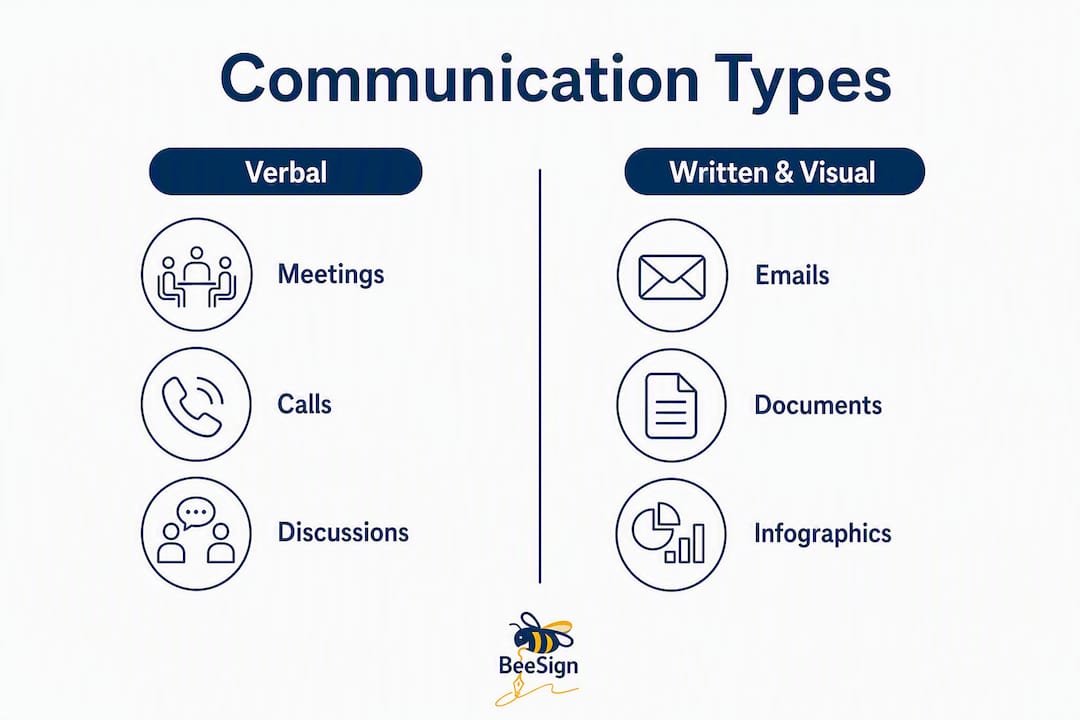 Communication Types

Verbal

Meetings

Calls

Discussions

Written & Visual

Emails

Documents

Infographics

BeeSign